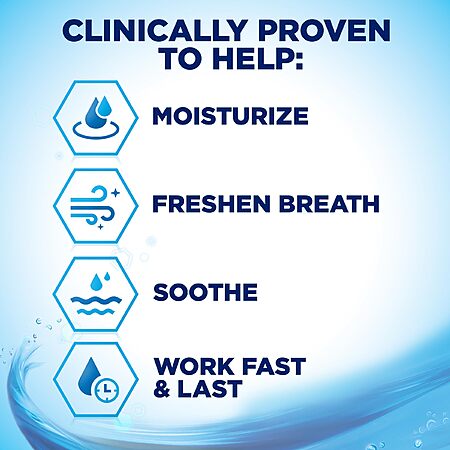 CLINICALLY PROVEN TO HELP:

MOISTURIZE

FRESHEN BREATH

SOOTHE

WORK FAST & LAST